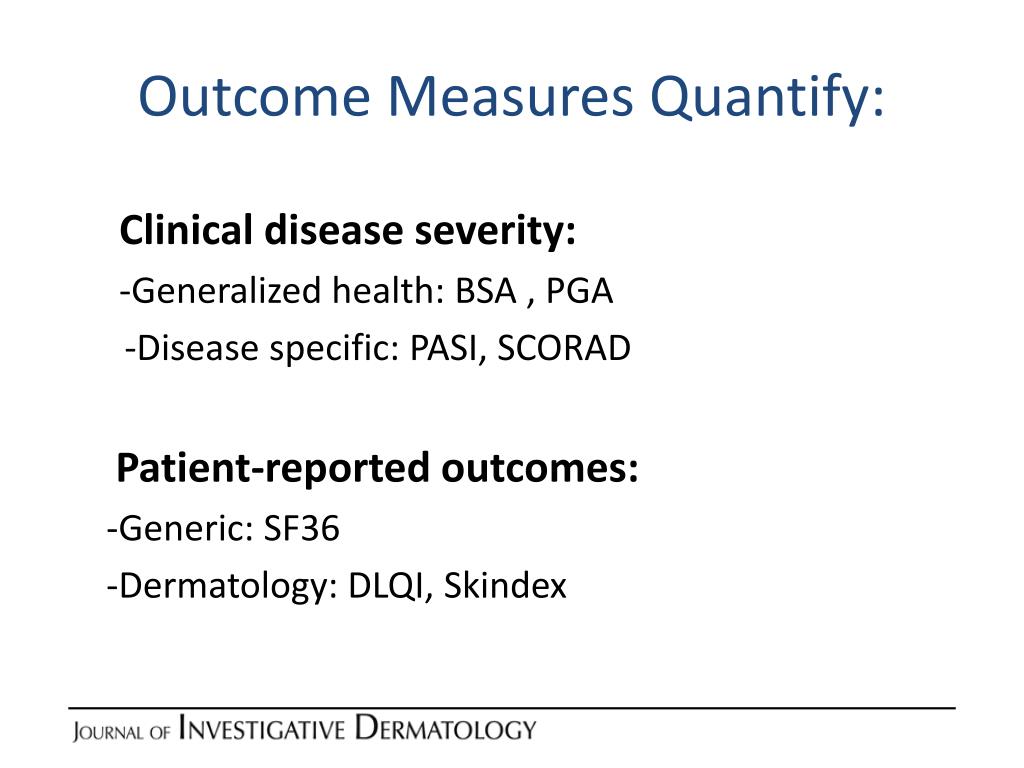 Outcome Measures Quantify:

Clinical disease severity:
-Generalized health: BSA , PGA
-Disease specific: PASI, SCORAD

Patient-reported outcomes:
-Generic: SF36
-Dermatology: DLQI, Skindex

JOURNAL OF INVESTIGATIVE DERMATOLOGY